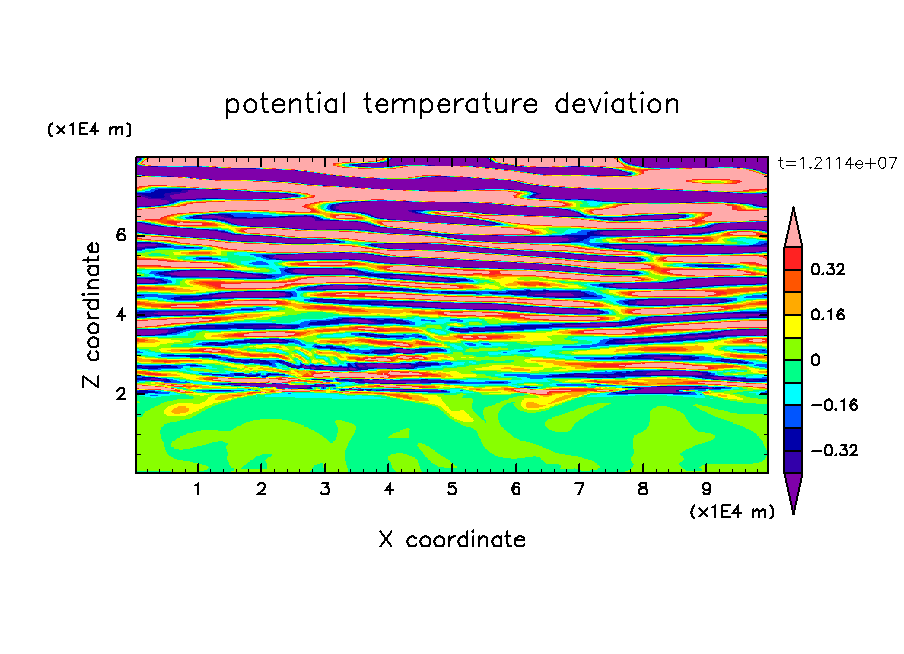 potential temperature deviation

(x1E4 m)

t=1.2114e+07

Z coordinate

6
4
2

0.32
0.16
0
−0.16
−0.32

1 2 3 4 5 6 7 8 9

(x1E4 m)

X coordinate